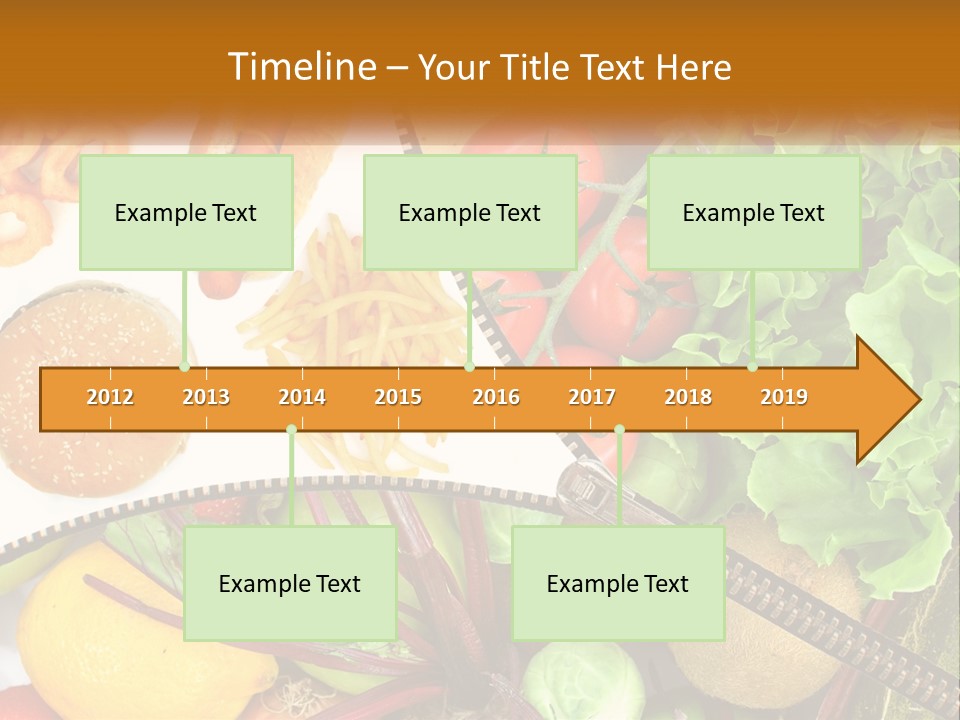 Timeline – Your Title Text Here

Example Text

Example Text

Example Text

2012 2013 2014 2015 2016 2017 2018 2019

Example Text

Example Text